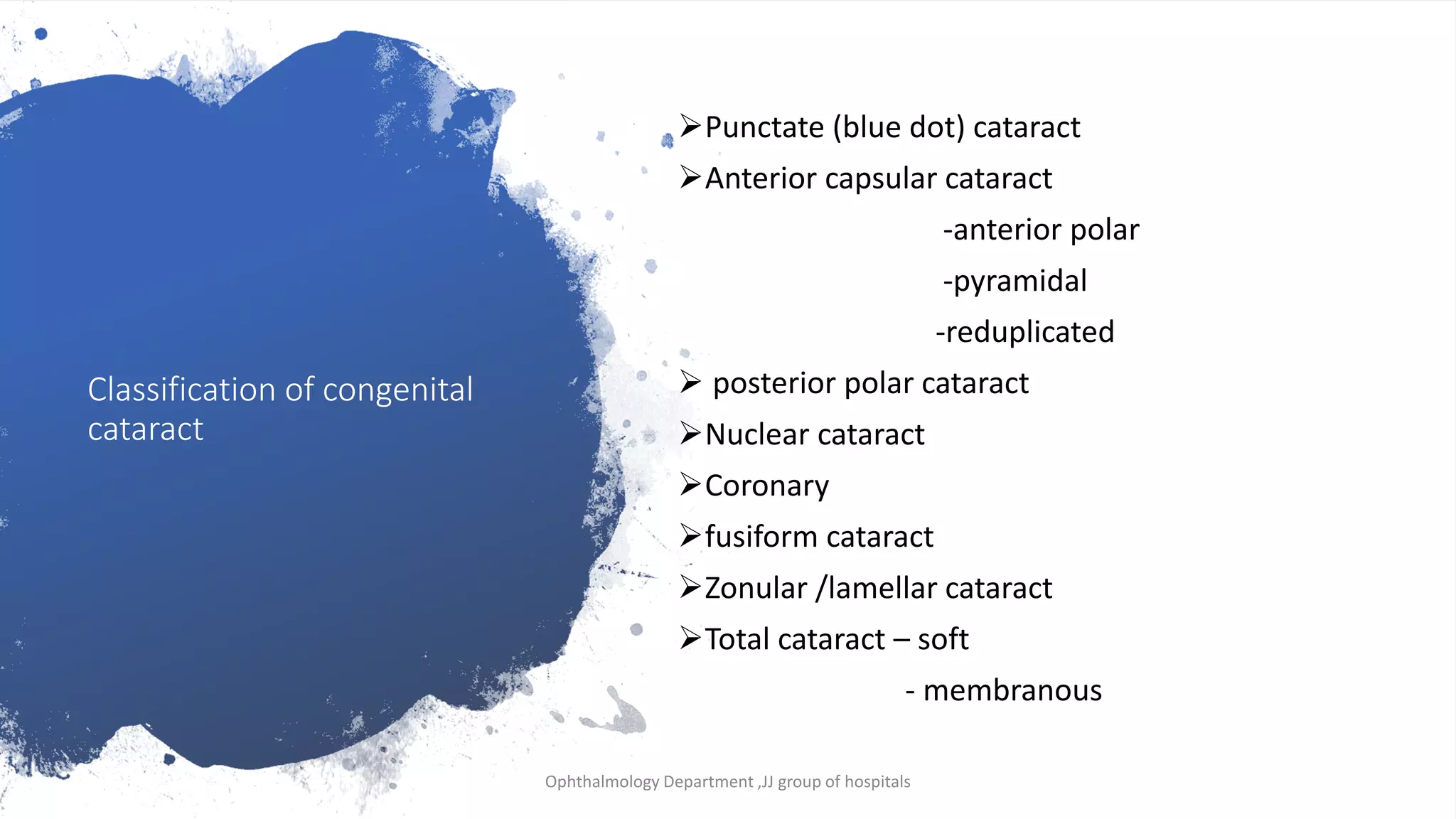 Classification of congenital cataract

➢Punctate (blue dot) cataract
➢Anterior capsular cataract
-anterior polar
-pyramidal
-reduplicated
➢ posterior polar cataract
➢Nuclear cataract
➢Coronary
➢fusiform cataract
➢Zonular /lamellar cataract
➢Total cataract – soft
- membranous

Ophthalmology Department ,JJ group of hospitals